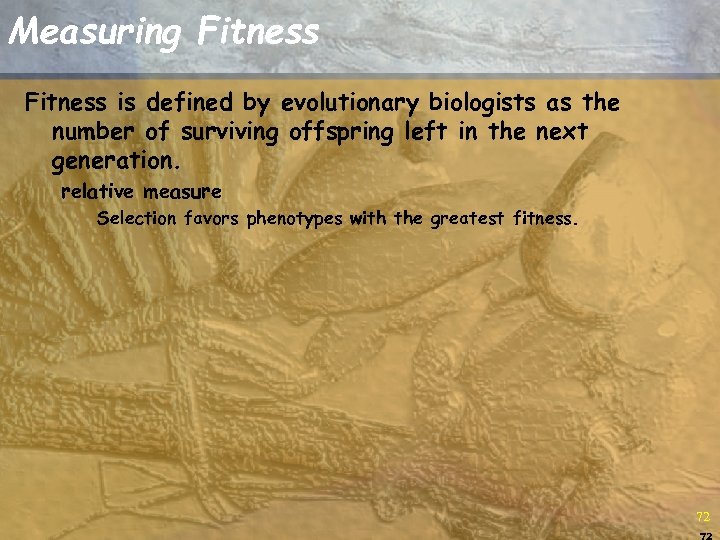 Measuring Fitness

Fitness is defined by evolutionary biologists as the number of surviving offspring left in the next generation.

relative measure

Selection favors phenotypes with the greatest fitness.

72

72